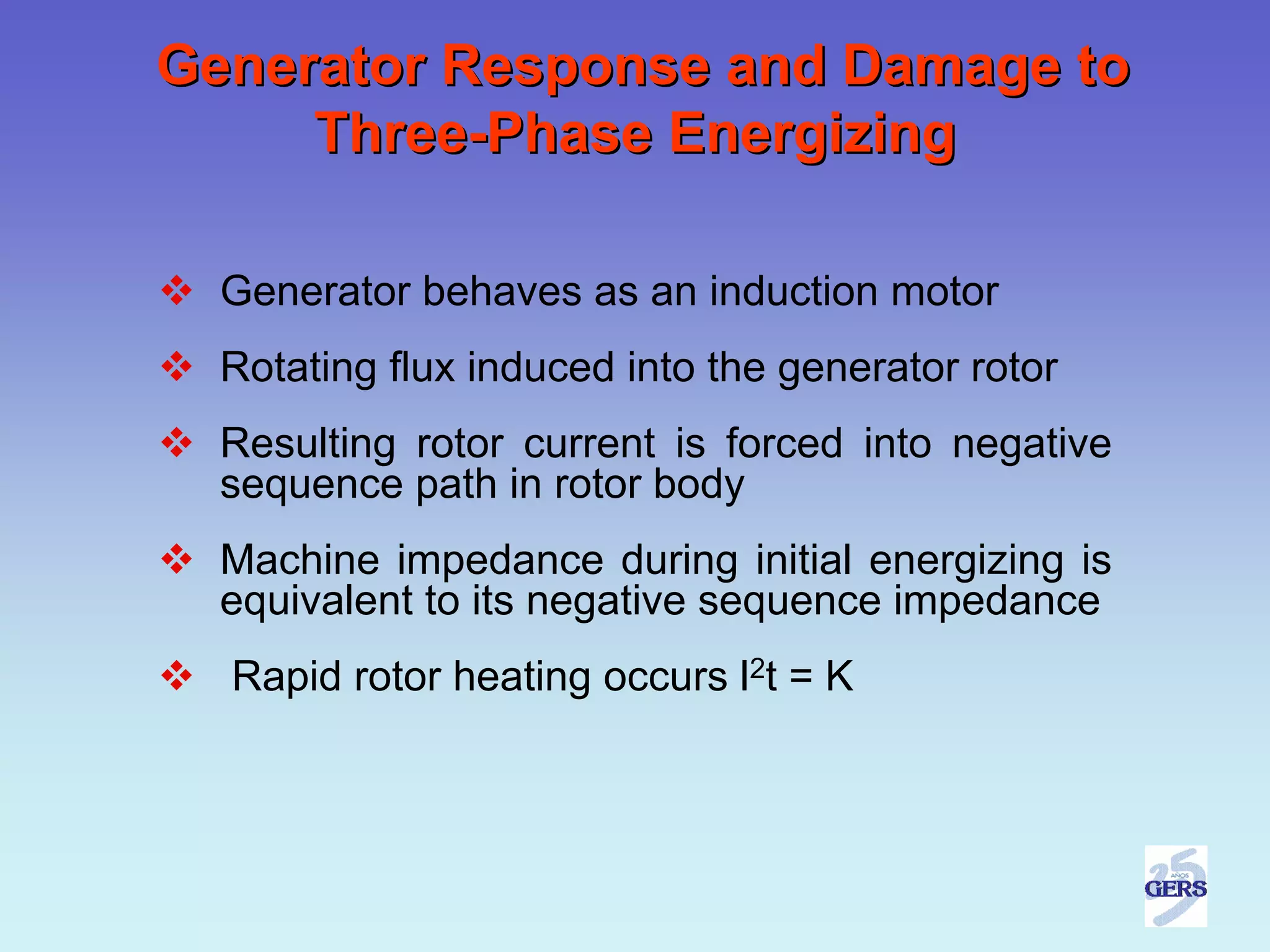 Generator Response and Damage to Three-Phase Energizing

❖ Generator behaves as an induction motor

❖ Rotating flux induced into the generator rotor

❖ Resulting rotor current is forced into negative sequence path in rotor body

❖ Machine impedance during initial energizing is equivalent to its negative sequence impedance

❖ Rapid rotor heating occurs $I^2t = K$

25 AÑOS GERS